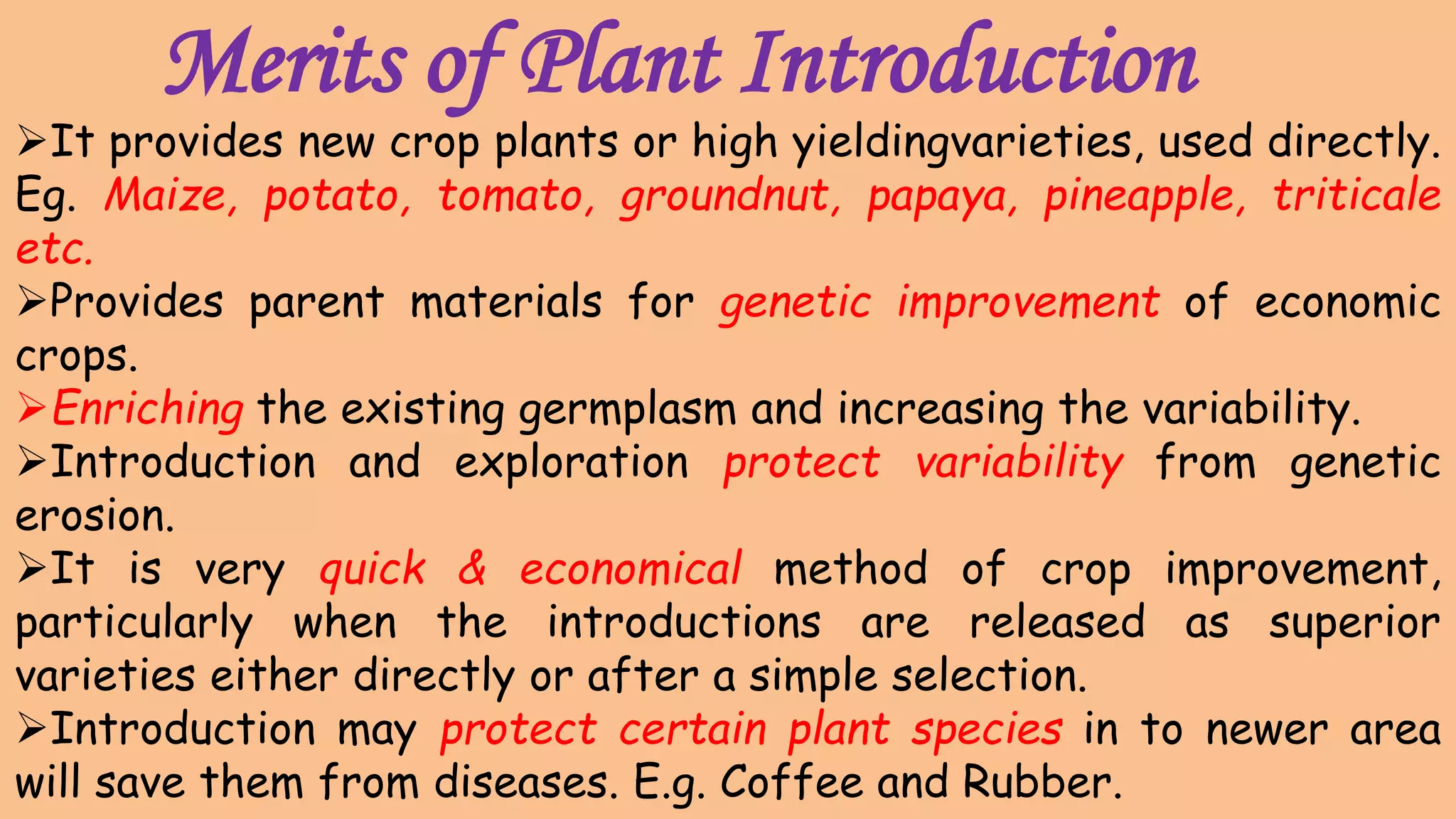 Merits of Plant Introduction

➢It provides new crop plants or high yieldingvarieties, used directly. Eg. Maize, potato, tomato, groundnut, papaya, pineapple, triticale etc.

➢Provides parent materials for genetic improvement of economic crops.

➢Enriching the existing germplasm and increasing the variability.

➢Introduction and exploration protect variability from genetic erosion.

➢It is very quick & economical method of crop improvement, particularly when the introductions are released as superior varieties either directly or after a simple selection.

➢Introduction may protect certain plant species in to newer area will save them from diseases. E.g. Coffee and Rubber.